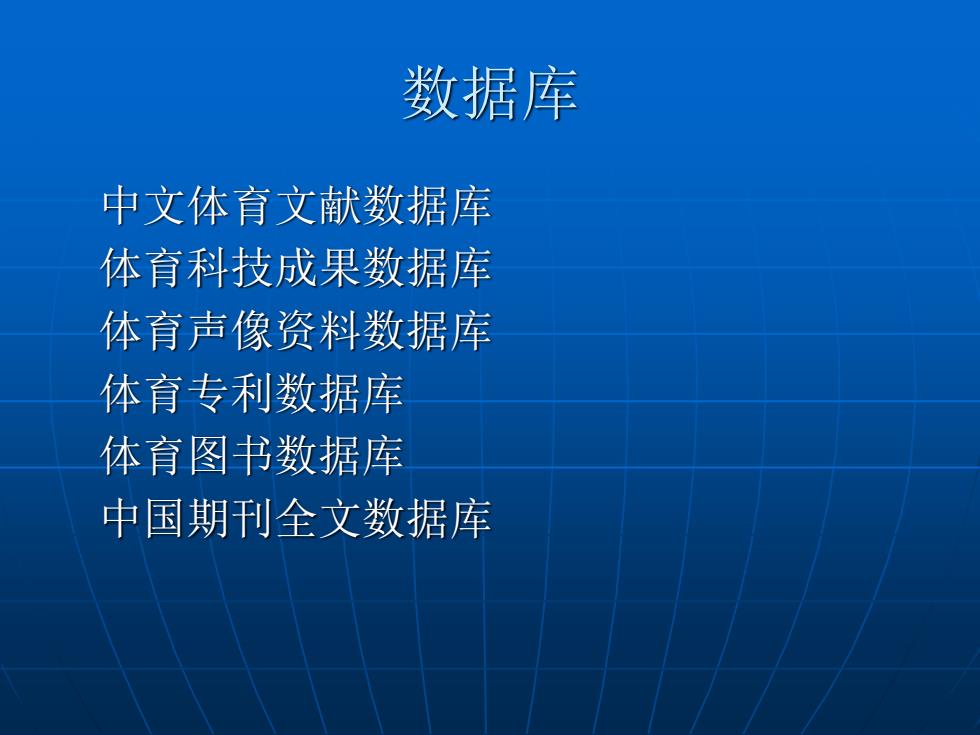 数据库

中文体育文献数据库
体育科技成果数据库
体育声像资料数据库
体育专利数据库
体育图书数据库
中国期刊全文数据库